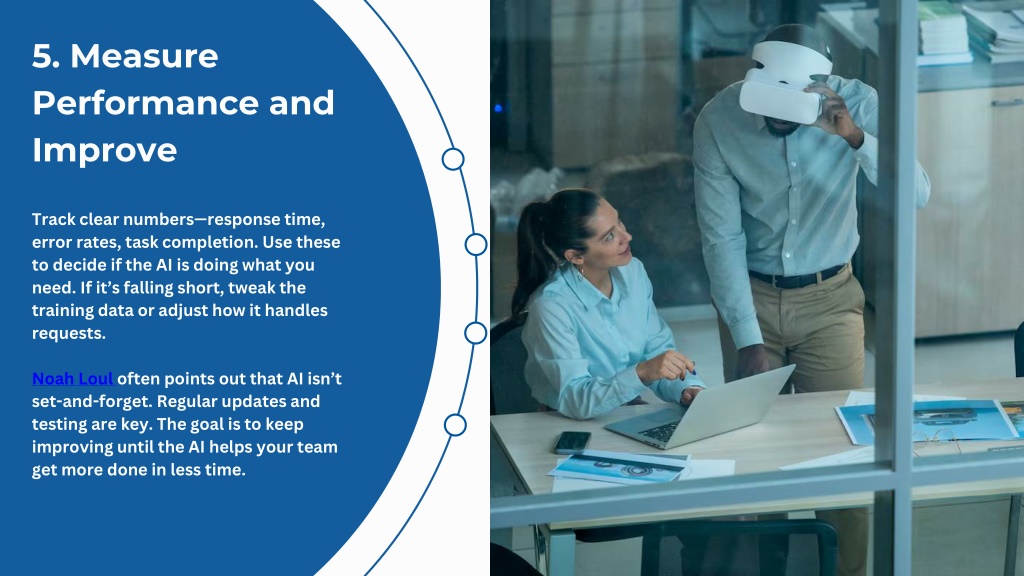 5. Measure Performance and Improve

Track clear numbers—response time, error rates, task completion. Use these to decide if the AI is doing what you need. If it's falling short, tweak the training data or adjust how it handles requests.

Noah Loul often points out that AI isn't set-and-forget. Regular updates and testing are key. The goal is to keep improving until the AI helps your team get more done in less time.